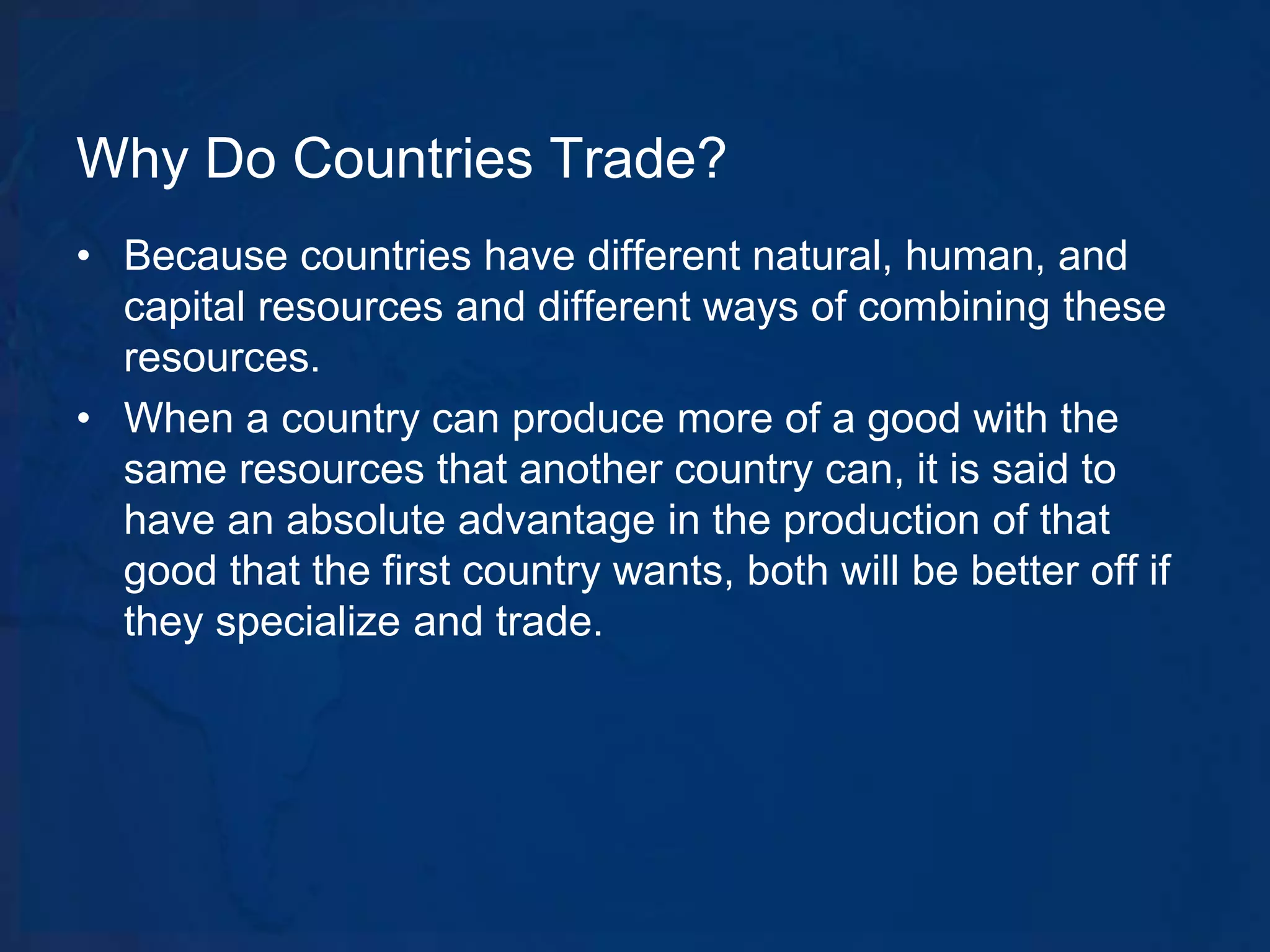 Why Do Countries Trade?

• Because countries have different natural, human, and capital resources and different ways of combining these resources.

• When a country can produce more of a good with the same resources that another country can, it is said to have an absolute advantage in the production of that good that the first country wants, both will be better off if they specialize and trade.